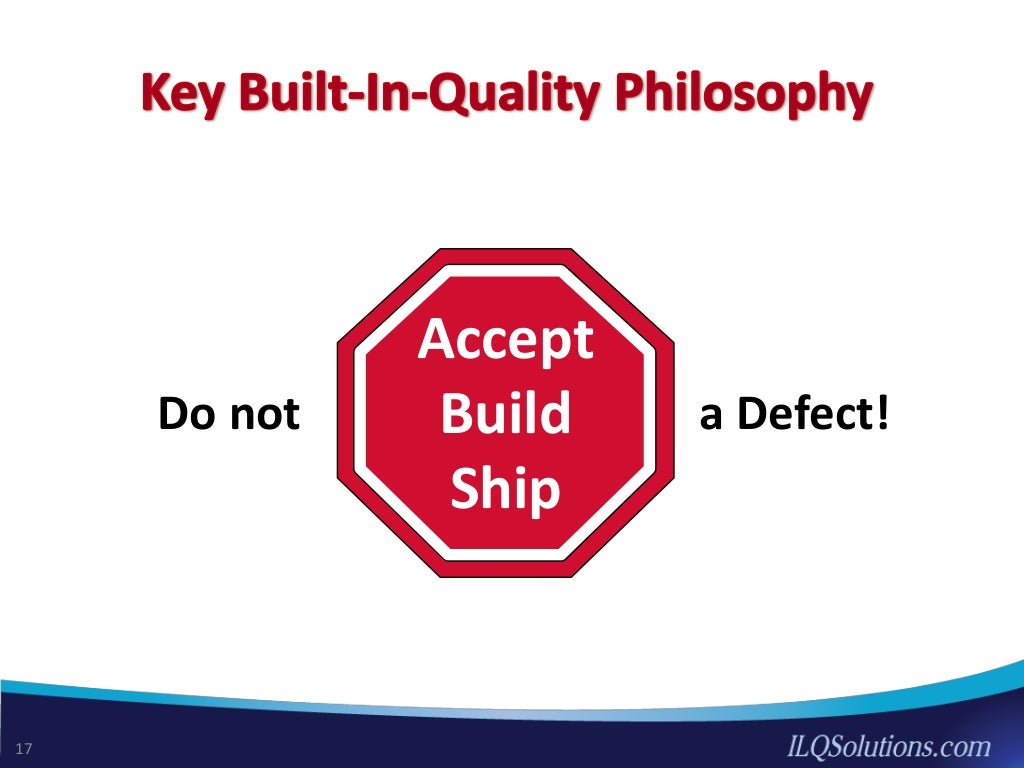 Key Built-In-Quality Philosophy

Do not

Accept
Build
Ship

a Defect!

17

ILQSolutions.com